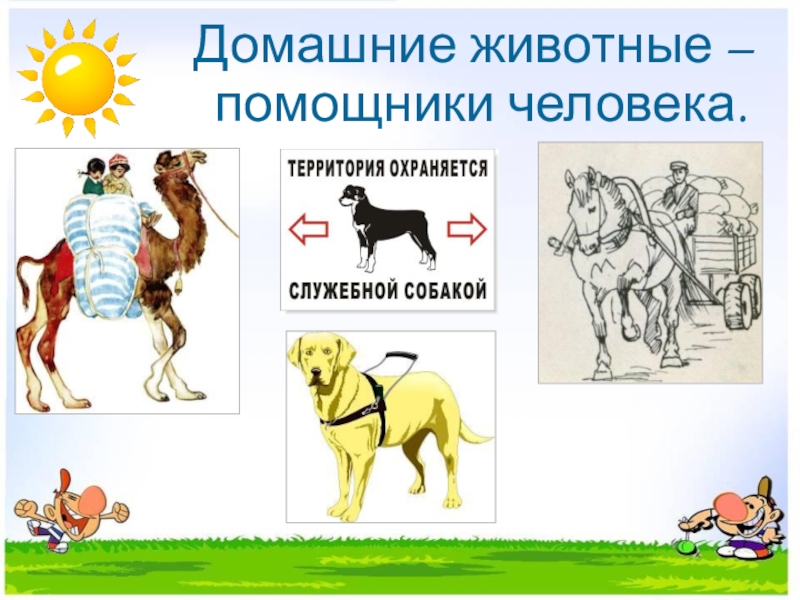 Домашние животные – помощники человека.

ТЕРРИТОРИЯ ОХРАНЯЕТСЯ

СЛУЖЕБНОЙ СОБАКОЙ